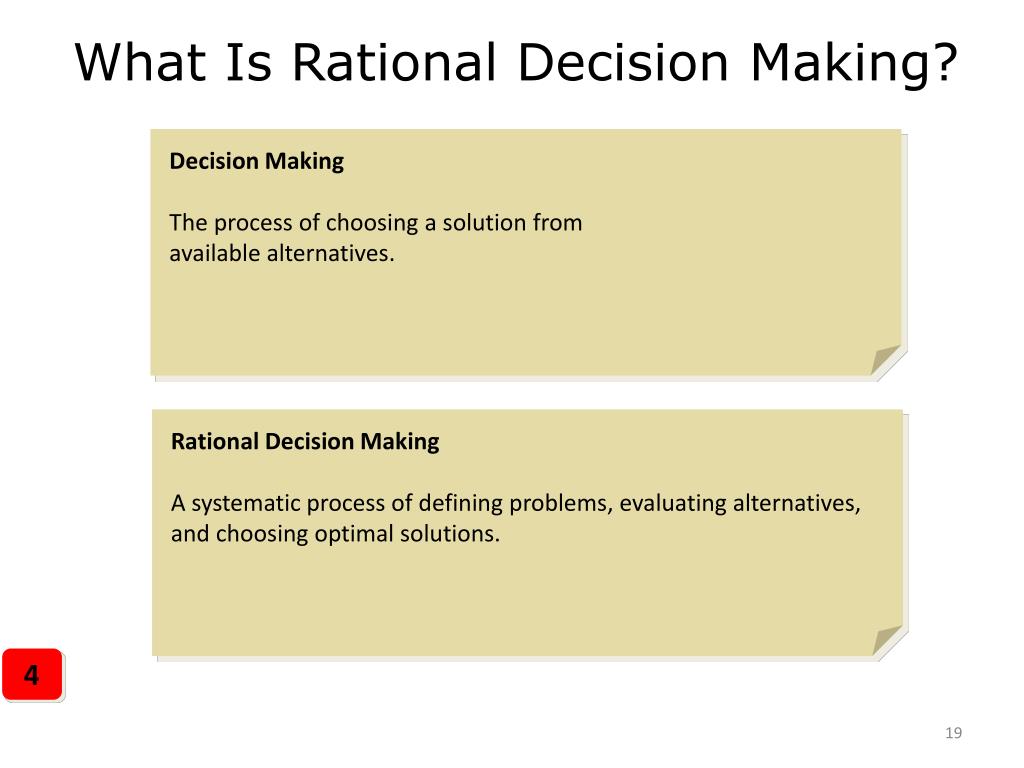 What Is Rational Decision Making?

Decision Making

The process of choosing a solution from available alternatives.

Rational Decision Making

A systematic process of defining problems, evaluating alternatives, and choosing optimal solutions.

4

19